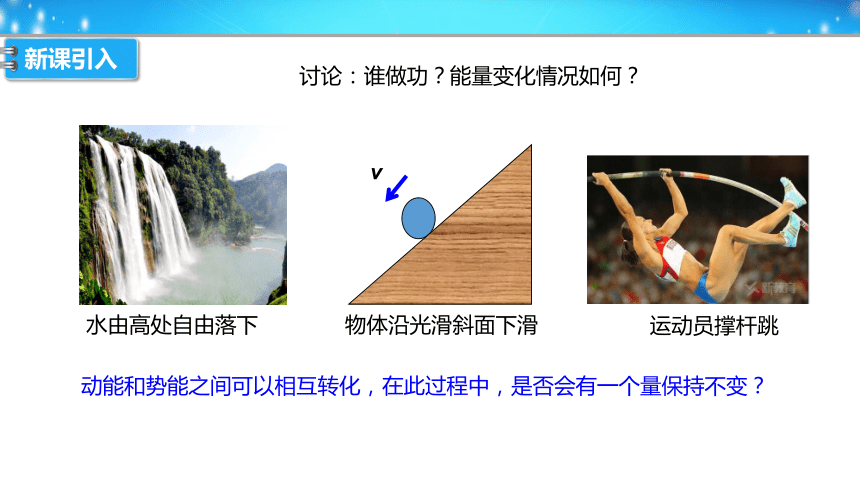 新课引入

讨论：谁做功？能量变化情况如何？

v

水由高处自由落下

物体沿光滑斜面下滑

运动员撑杆跳

动能和势能之间可以相互转化，在此过程中，是否会有一个量保持不变？